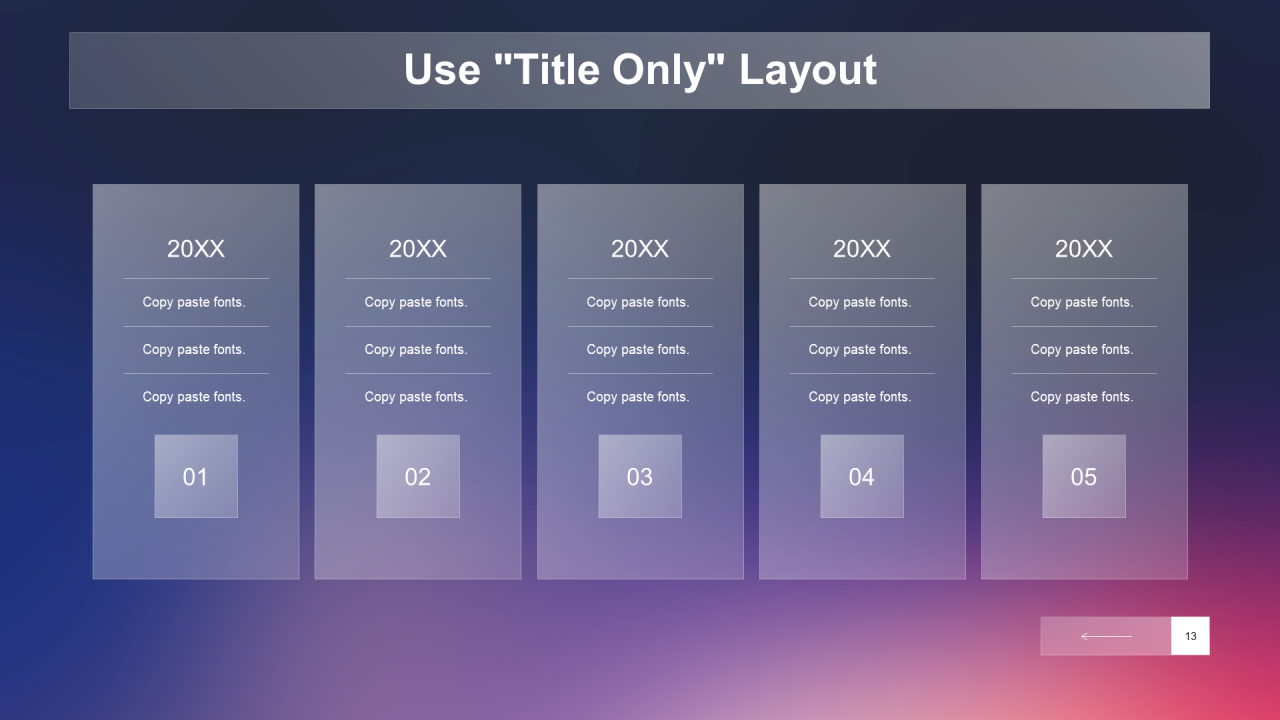 Use "Title Only" Layout

20XX

Copy paste fonts.

Copy paste fonts.

Copy paste fonts.

01

20XX

Copy paste fonts.

Copy paste fonts.

Copy paste fonts.

02

20XX

Copy paste fonts.

Copy paste fonts.

Copy paste fonts.

03

20XX

Copy paste fonts.

Copy paste fonts.

Copy paste fonts.

04

20XX

Copy paste fonts.

Copy paste fonts.

Copy paste fonts.

05

13